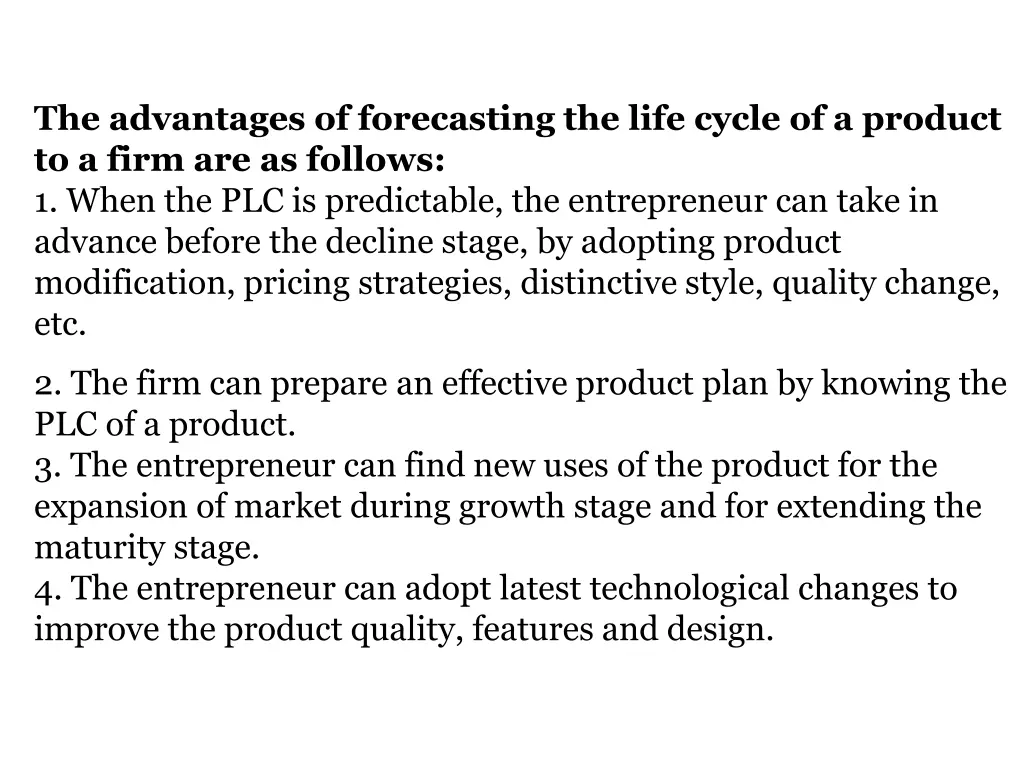 The advantages of forecasting the life cycle of a product to a firm are as follows:
1. When the PLC is predictable, the entrepreneur can take in advance before the decline stage, by adopting product modification, pricing strategies, distinctive style, quality change, etc.

2. The firm can prepare an effective product plan by knowing the PLC of a product.
3. The entrepreneur can find new uses of the product for the expansion of market during growth stage and for extending the maturity stage.
4. The entrepreneur can adopt latest technological changes to improve the product quality, features and design.